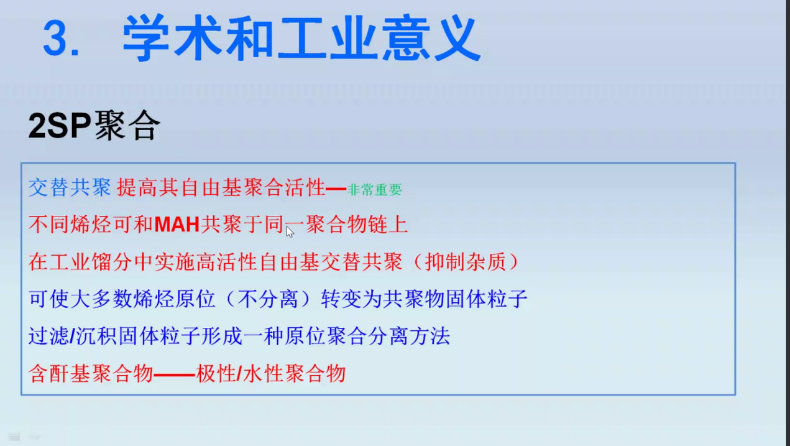 3. 学术和工业意义

2SP聚合

交替共聚 提高其自由基聚合活性—非常重要

不同烯烃可和MAH共聚于同一聚合物链上

在工业馏分中实施高活性自由基交替共聚（抑制杂质）

可使大多数烯烃原位（不分离）转变为共聚物固体粒子

过滤/沉积固体粒子形成一种原位聚合分离方法

含酐基聚合物——极性/水性聚合物